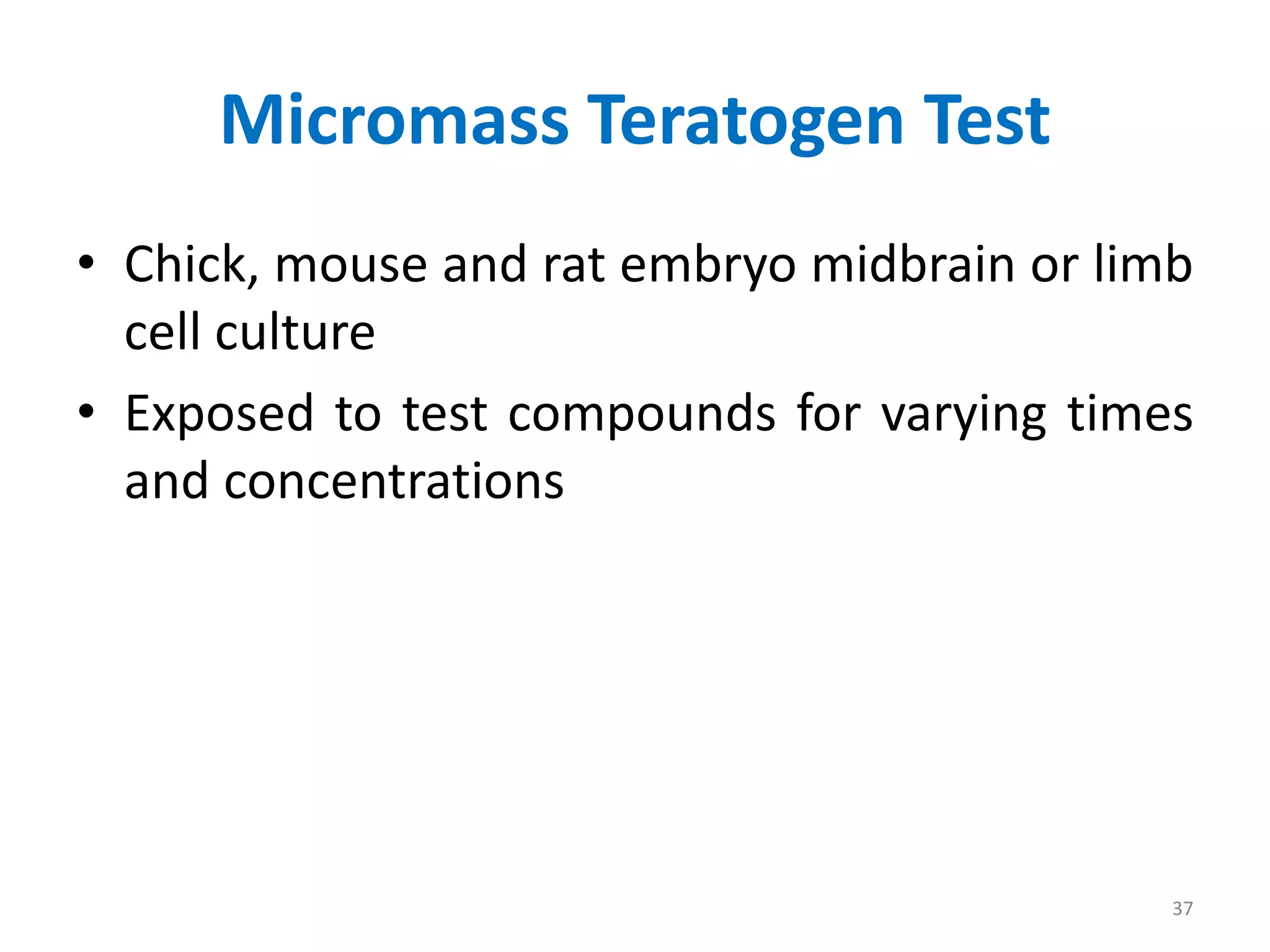 Micromass Teratogen Test

• Chick, mouse and rat embryo midbrain or limb cell culture
• Exposed to test compounds for varying times and concentrations

37